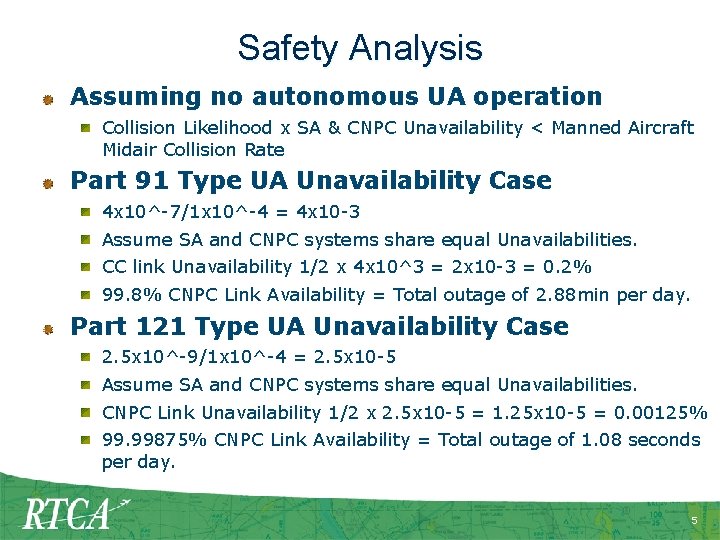 Safety Analysis

Assuming no autonomous UA operation

Collision Likelihood x SA & CNPC Unavailability < Manned Aircraft Midair Collision Rate

Part 91 Type UA Unavailability Case

4x10^-7/1x10^-4 = 4x10-3

Assume SA and CNPC systems share equal Unavailabilities.

CC link Unavailability 1/2 x 4x10^3 = 2x10-3 = 0.2%

99.8% CNPC Link Availability = Total outage of 2.88min per day.

Part 121 Type UA Unavailability Case

2.5x10^-9/1x10^-4 = 2.5x10-5

Assume SA and CNPC systems share equal Unavailabilities.

CNPC Link Unavailability 1/2 x 2.5x10-5 = 1.25x10-5 = 0.00125%

99.99875% CNPC Link Availability = Total outage of 1.08 seconds per day.

RTCA

5